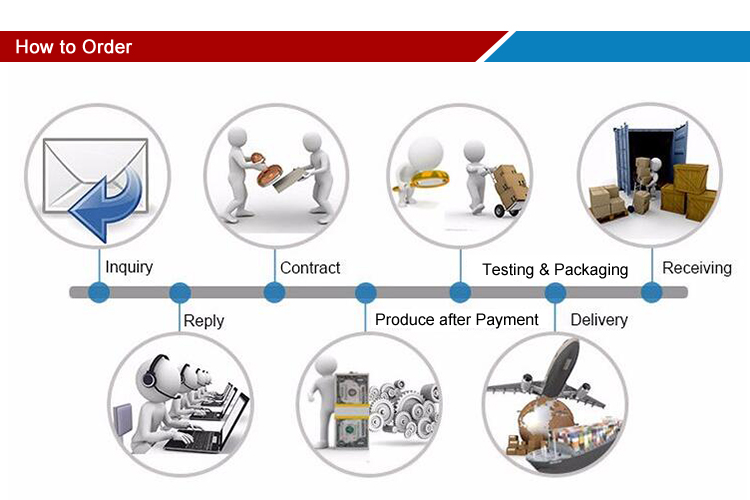 How to Order

Inquiry

Reply

Contract

Produce after Payment

Testing & Packaging

Delivery

Receiving